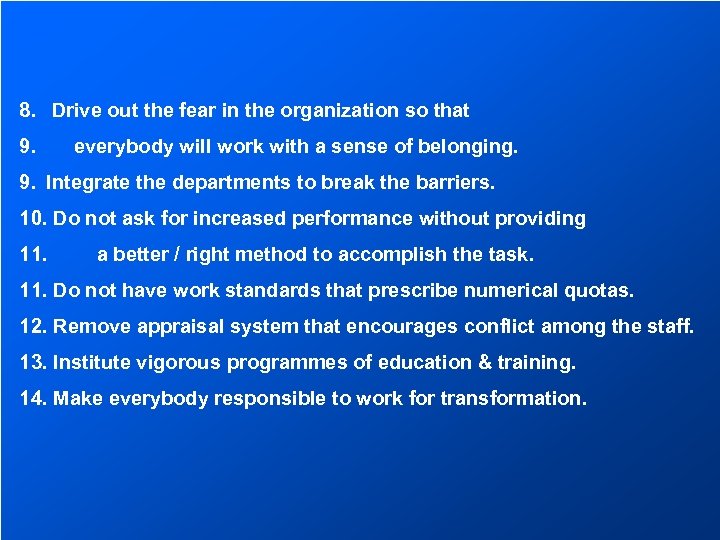 8. Drive out the fear in the organization so that

9. everybody will work with a sense of belonging.

9. Integrate the departments to break the barriers.

10. Do not ask for increased performance without providing

11. a better / right method to accomplish the task.

11. Do not have work standards that prescribe numerical quotas.

12. Remove appraisal system that encourages conflict among the staff.

13. Institute vigorous programmes of education & training.

14. Make everybody responsible to work for transformation.